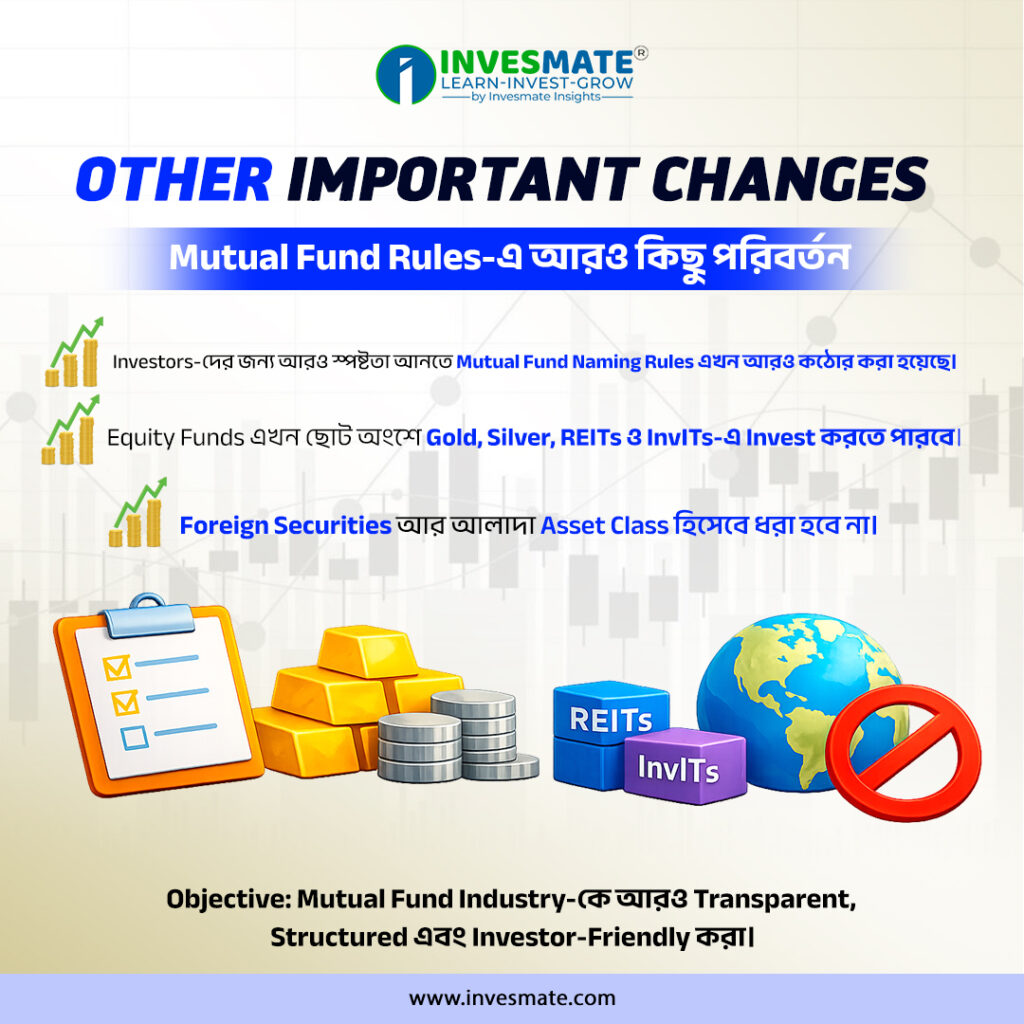 INVESMATE®
LEARN-INVEST-GROW
by Invesmate Insights

OTHER IMPORTANT CHANGES

Mutual Fund Rules-এ আরও কিছু পরিবর্তন

Investors-দের জন্য আরও স্পষ্টতা আনতে Mutual Fund Naming Rules এখন আরও কঠোর করা হয়েছে।

Equity Funds এখন ছোট অংশে Gold, Silver, REITs ও InvITs-এ Invest করতে পারবে।

Foreign Securities আর আলাদা Asset Class হিসেবে ধরা হবে না।

REITs
InvITs

Objective: Mutual Fund Industry-কে আরও Transparent, Structured এবং Investor-Friendly করা।

www.invesmate.com